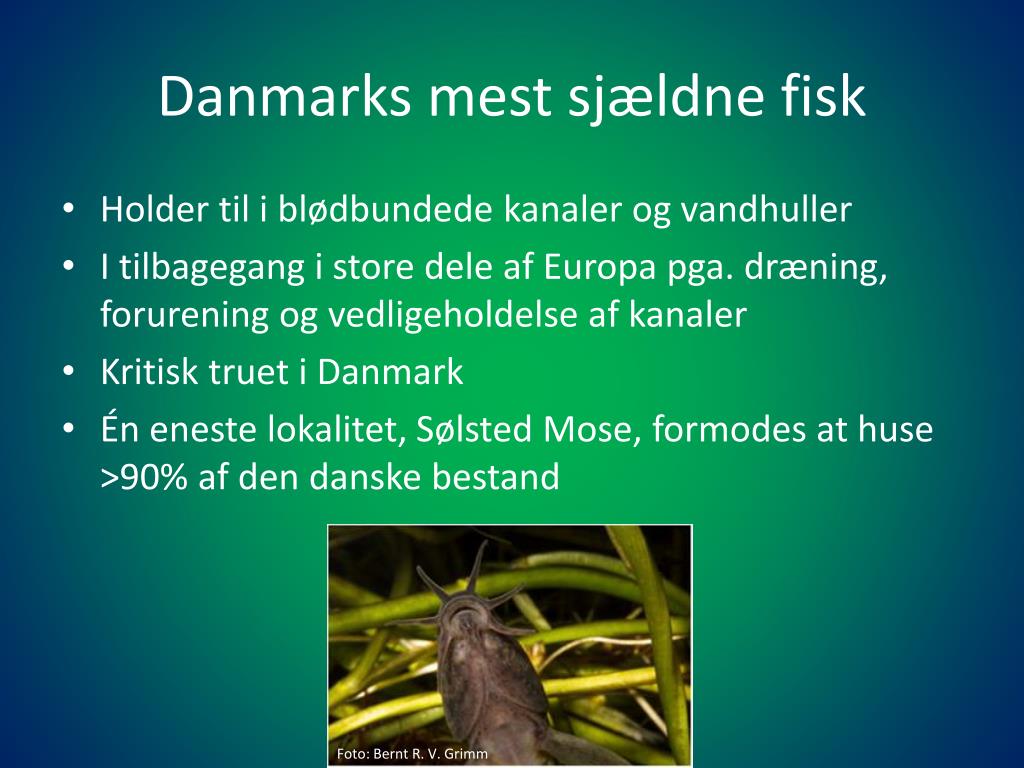 Danmarks mest sjældne fisk

• Holder til i blødbundede kanaler og vandhuller
• I tilbagegang i store dele af Europa pga. dræning, forurening og vedligeholdelse af kanaler
• Kritisk truet i Danmark
• Én eneste lokalitet, Sølsted Mose, formodes at huse >90% af den danske bestand

Foto: Bernt R. V. Grimm